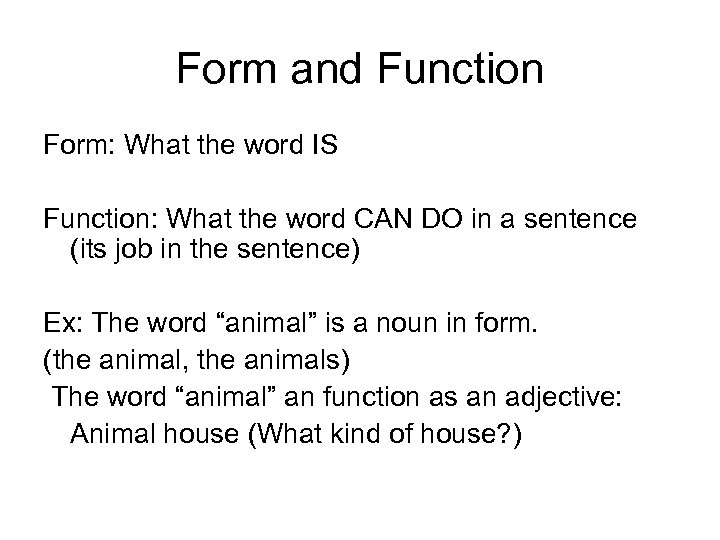 Form and Function

Form: What the word IS

Function: What the word CAN DO in a sentence (its job in the sentence)

Ex: The word “animal” is a noun in form.
(the animal, the animals)
The word “animal” an function as an adjective:
Animal house (What kind of house?)